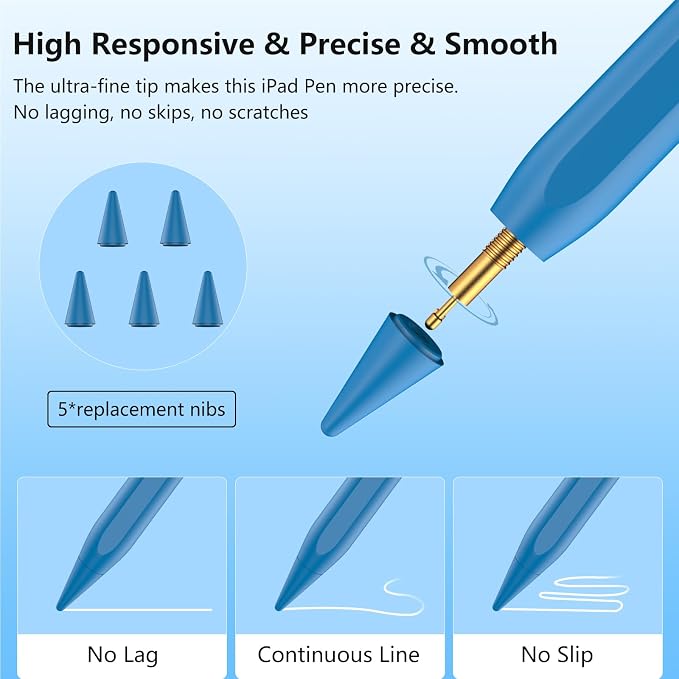 High Responsive & Precise & Smooth

The ultra-fine tip makes this iPad Pen more precise.
No lagging, no skips, no scratches

5*replacement nibs

No Lag

Continuous Line

No Slip